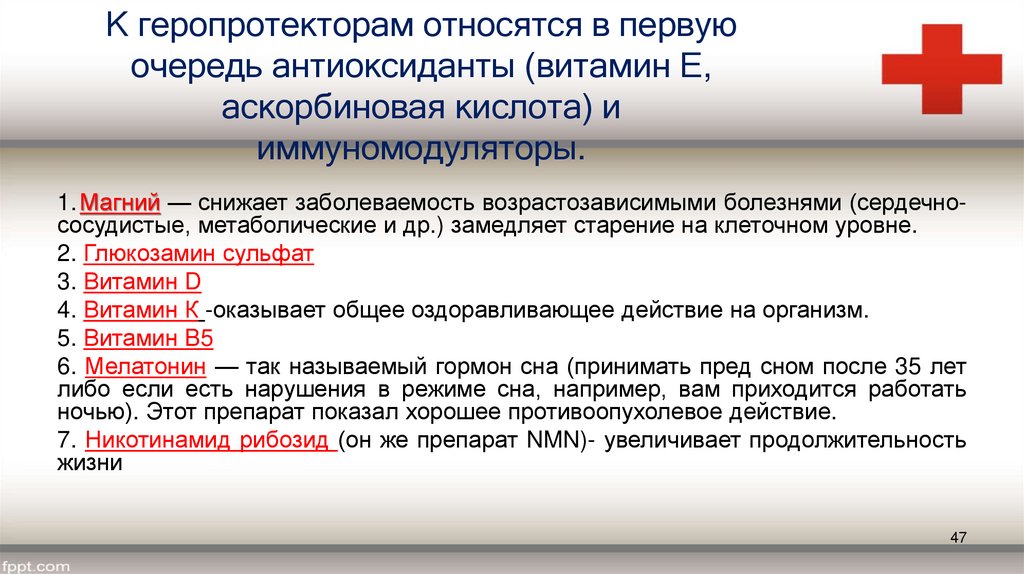 К геропротекторам относятся в первую очередь антиоксиданты (витамин Е, аскорбиновая кислота) и иммуномодуляторы.

1. Магний — снижает заболеваемость возрастозависимыми болезнями (сердечно-сосудистые, метаболические и др.) замедляет старение на клеточном уровне.

2. Глюкозамин сульфат

3. Витамин D

4. Витамин К -оказывает общее оздоравливающее действие на организм.

5. Витамин В5

6. Мелатонин — так называемый гормон сна (принимать пред сном после 35 лет либо если есть нарушения в режиме сна, например, вам приходится работать ночью). Этот препарат показал хорошее противоопухолевое действие.

7. Никотинамид рибозид (он же препарат NMN)- увеличивает продолжительность жизни

47

fppt.com